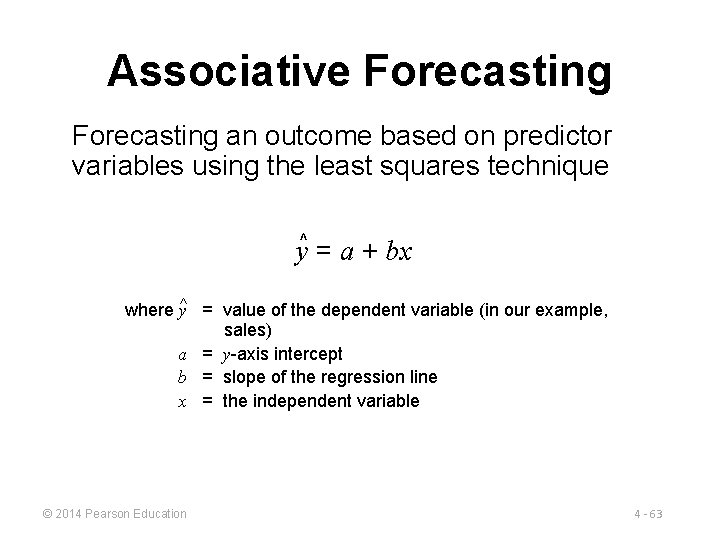 Associative Forecasting

Forecasting an outcome based on predictor variables using the least squares technique

$\hat{y} = a + bx$

where $\hat{y}$ = value of the dependent variable (in our example, sales)
$a$ = $y$-axis intercept
$b$ = slope of the regression line
$x$ = the independent variable

© 2014 Pearson Education

4 - 63